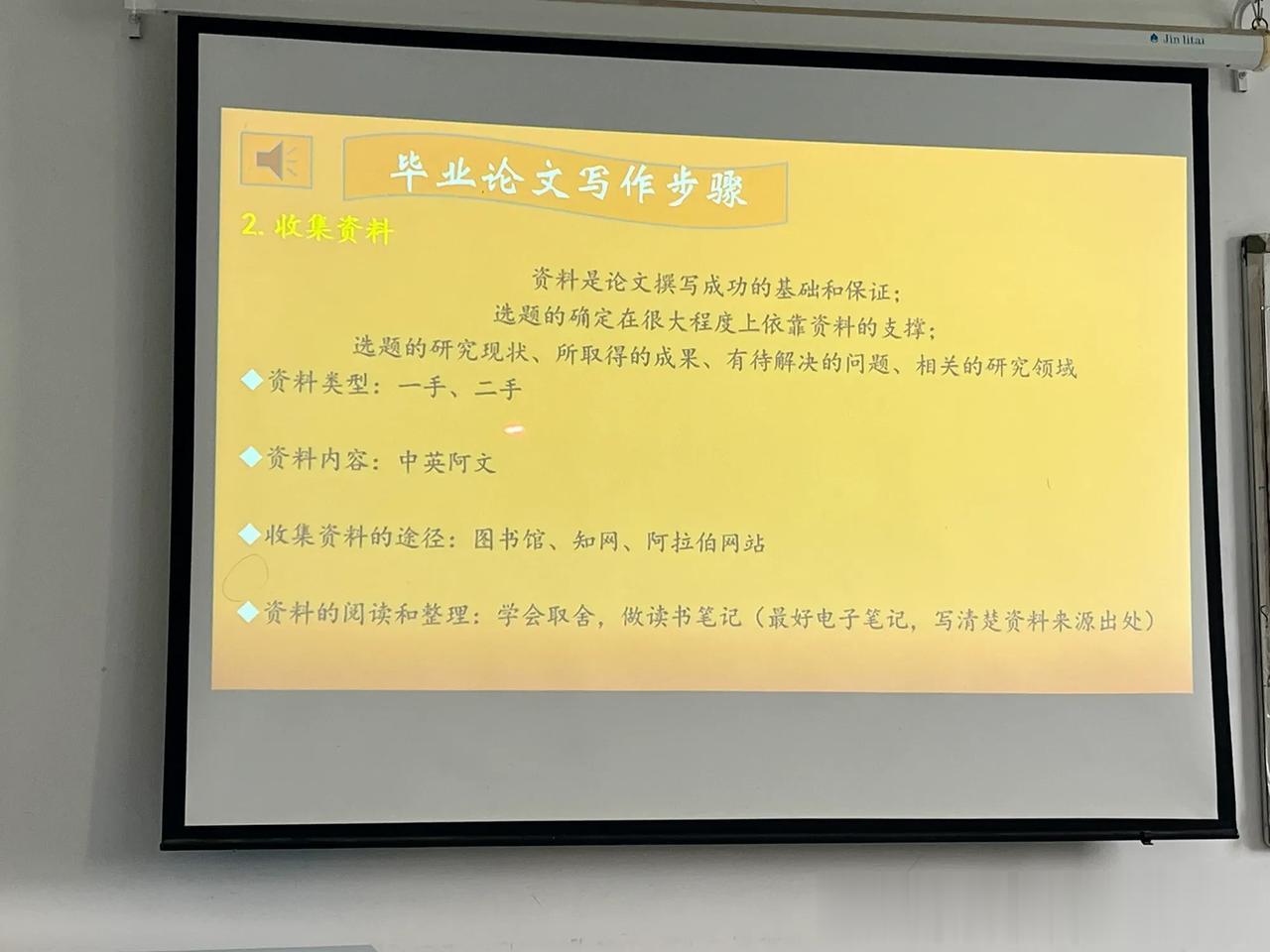 Jin litai

毕业论文写作步骤

2. 收集资料

资料是论文撰写成功的基础和保证；
选题的确定在很大程度上依靠资料的支撑；
选题的研究现状、所取得的成果、有待解决的问题、相关的研究领域

◆资料类型：一手、二手

◆资料内容：中英阿文

◆收集资料的途径：图书馆、知网、阿拉伯网站

◆资料的阅读和整理：学会取舍，做读书笔记（最好电子笔记，写清楚资料来源出处）